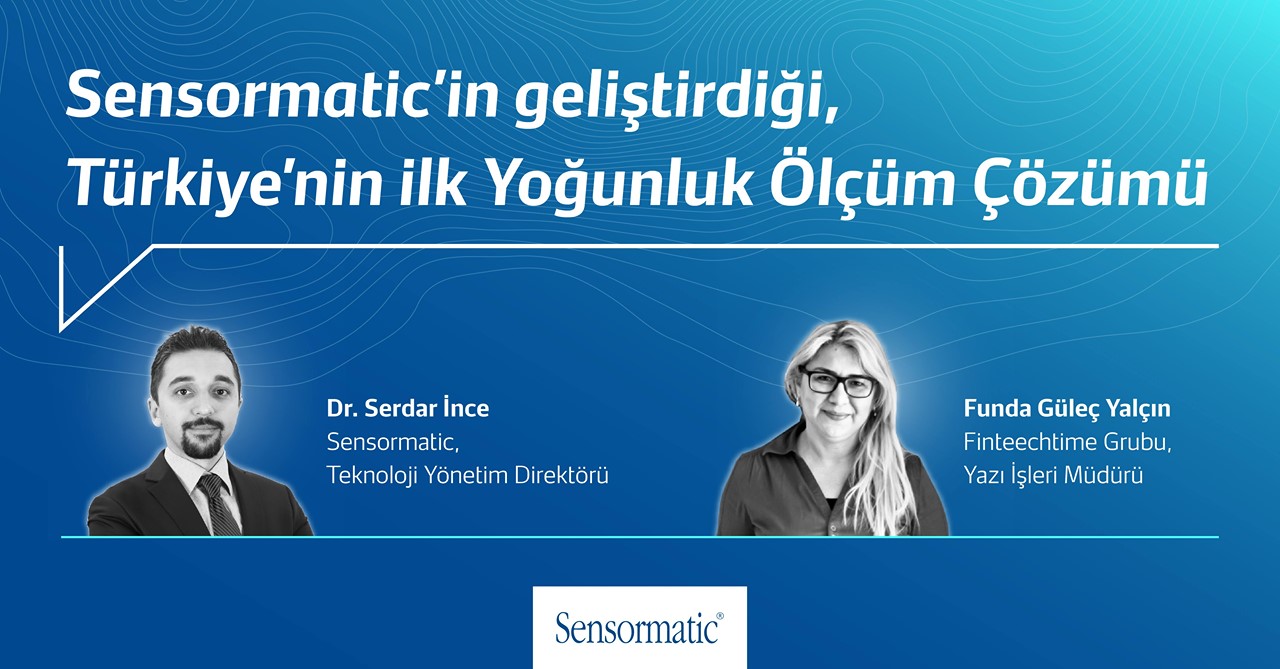 Sensormatic'in geliştirdiği, Türkiye'nin ilk Yoğunluk Ölçüm Çözümü

Dr. Serdar İnce
Sensormatic,
Teknoloji Yönetim Direktörü

Funda Güleç Yalçın
Finteechtime Grubu,
Yazı İşleri Müdürü

Sensormatic®